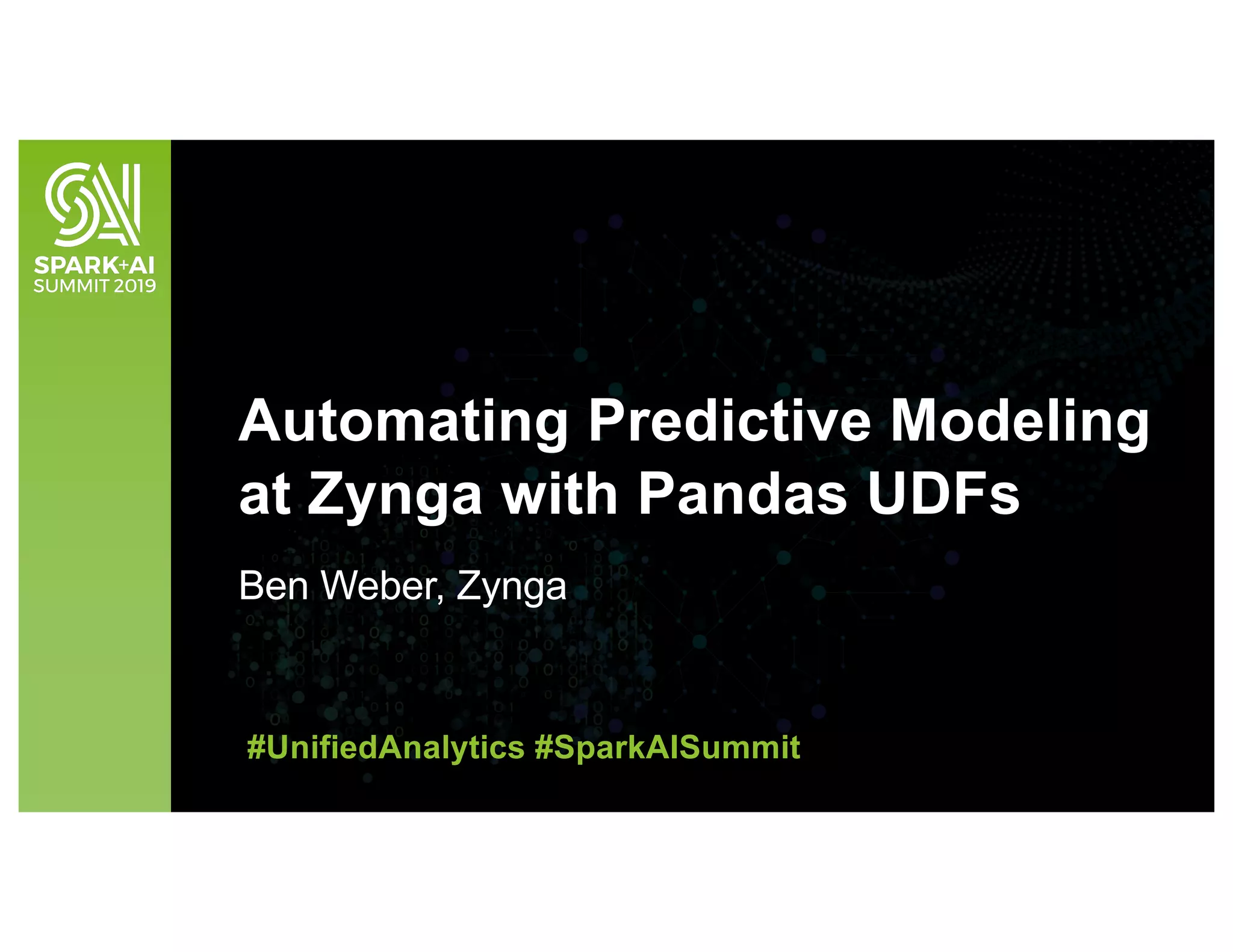 SPARK+AI SUMMIT 2019

Automating Predictive Modeling at Zynga with Pandas UDFs

Ben Weber, Zynga

#UnifiedAnalytics #SparkAISummit